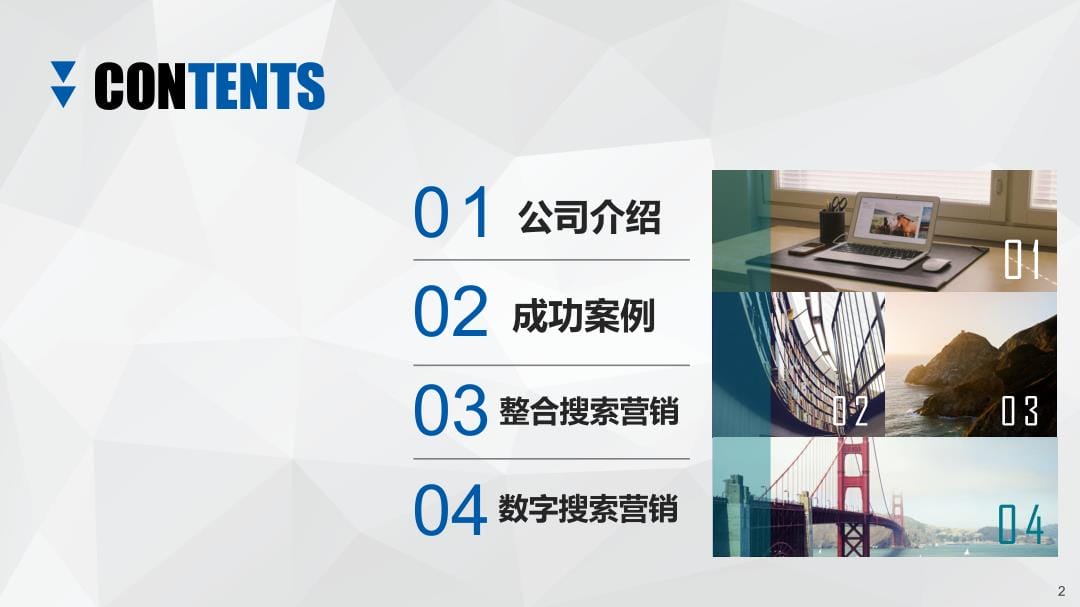 CONTENTS

01 公司介绍

02 成功案例

03 整合搜索营销

04 数字搜索营销

01

02

03

04

2